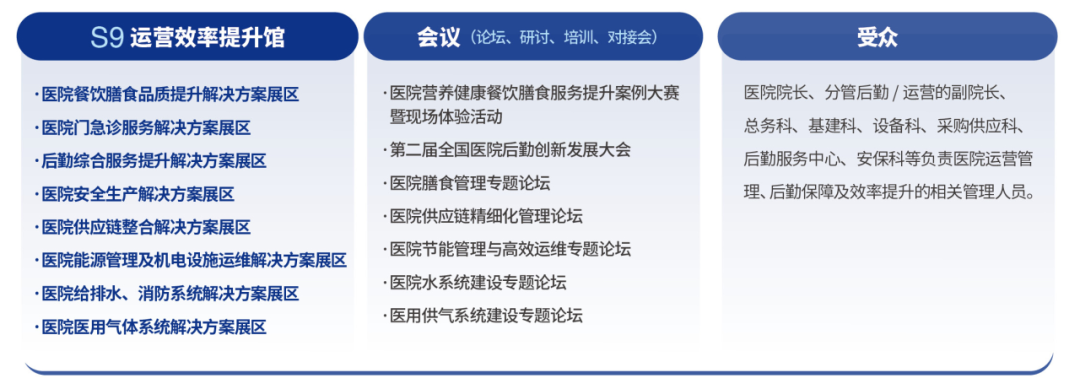 S9 运营效率提升馆

· 医院餐饮膳食品质提升解决方案展区
· 医院门急诊服务解决方案展区
· 后勤综合服务提升解决方案展区
· 医院安全生产解决方案展区
· 医院供应链整合解决方案展区
· 医院能源管理及机电设施运维解决方案展区
· 医院给排水、消防系统解决方案展区
· 医院医用气体系统解决方案展区

会议（论坛、研讨、培训、对接会）

· 医院营养健康餐饮膳食服务提升案例大赛暨现场体验活动
· 第二届全国医院后勤创新发展大会
· 医院膳食管理专题论坛
· 医院供应链精细化管理论坛
· 医院节能管理与高效运维专题论坛
· 医院水系统建设专题论坛
· 医用供气系统建设专题论坛

受众

医院院长、分管后勤 / 运营的副院长、总务科、基建科、设备科、采购供应科、后勤服务中心、安保科等负责医院运营管理、后勤保障及效率提升的相关管理人员。